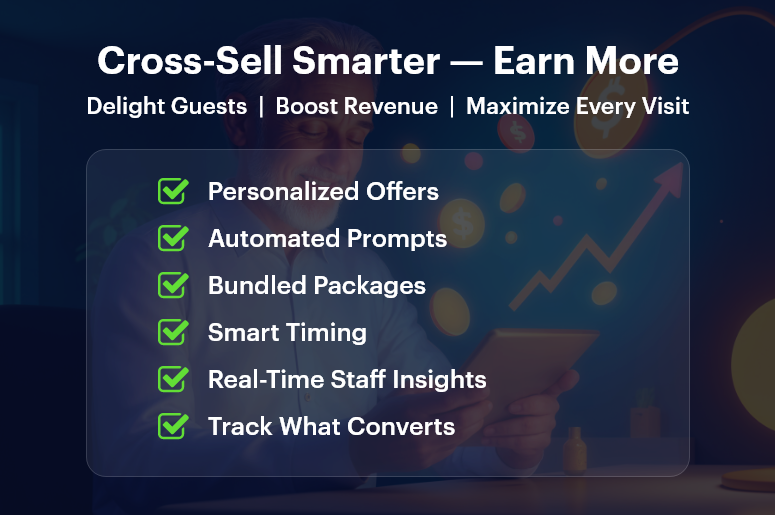 Cross-Sell Smarter — Earn More

Delight Guests | Boost Revenue | Maximize Every Visit

Personalized Offers
Automated Prompts
Bundled Packages
Smart Timing
Real-Time Staff Insights
Track What Converts